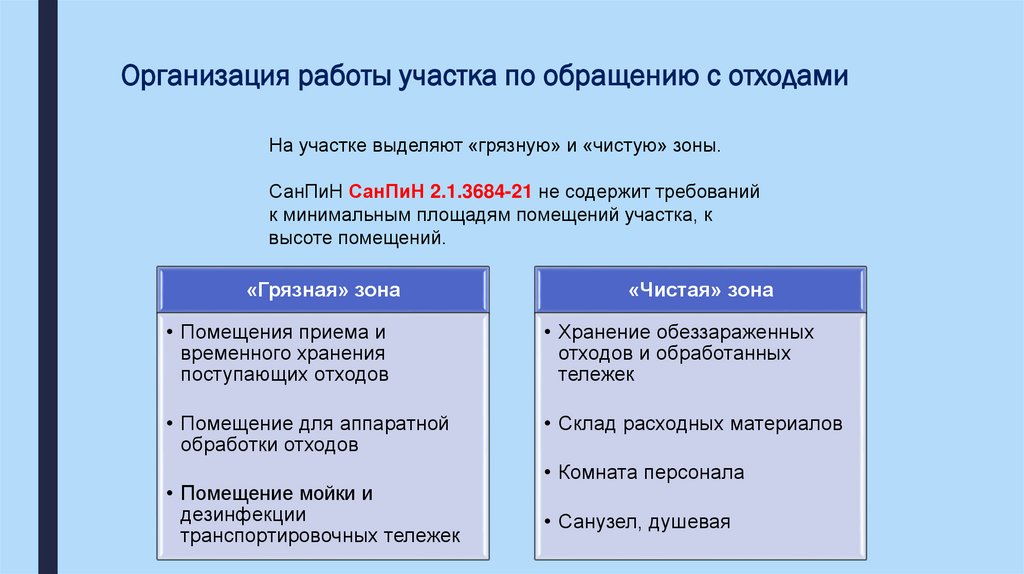 Организация работы участка по обращению с отходами

На участке выделяют «грязную» и «чистую» зоны.

СанПиН СанПиН 2.1.3684-21 не содержит требований к минимальным площадям помещений участка, к высоте помещений.

«Грязная» зона

• Помещения приема и временного хранения поступающих отходов

• Помещение для аппаратной обработки отходов

• Помещение мойки и дезинфекции транспортировочных тележек

«Чистая» зона

• Хранение обеззараженных отходов и обработанных тележек

• Склад расходных материалов

• Комната персонала

• Санузел, душевая